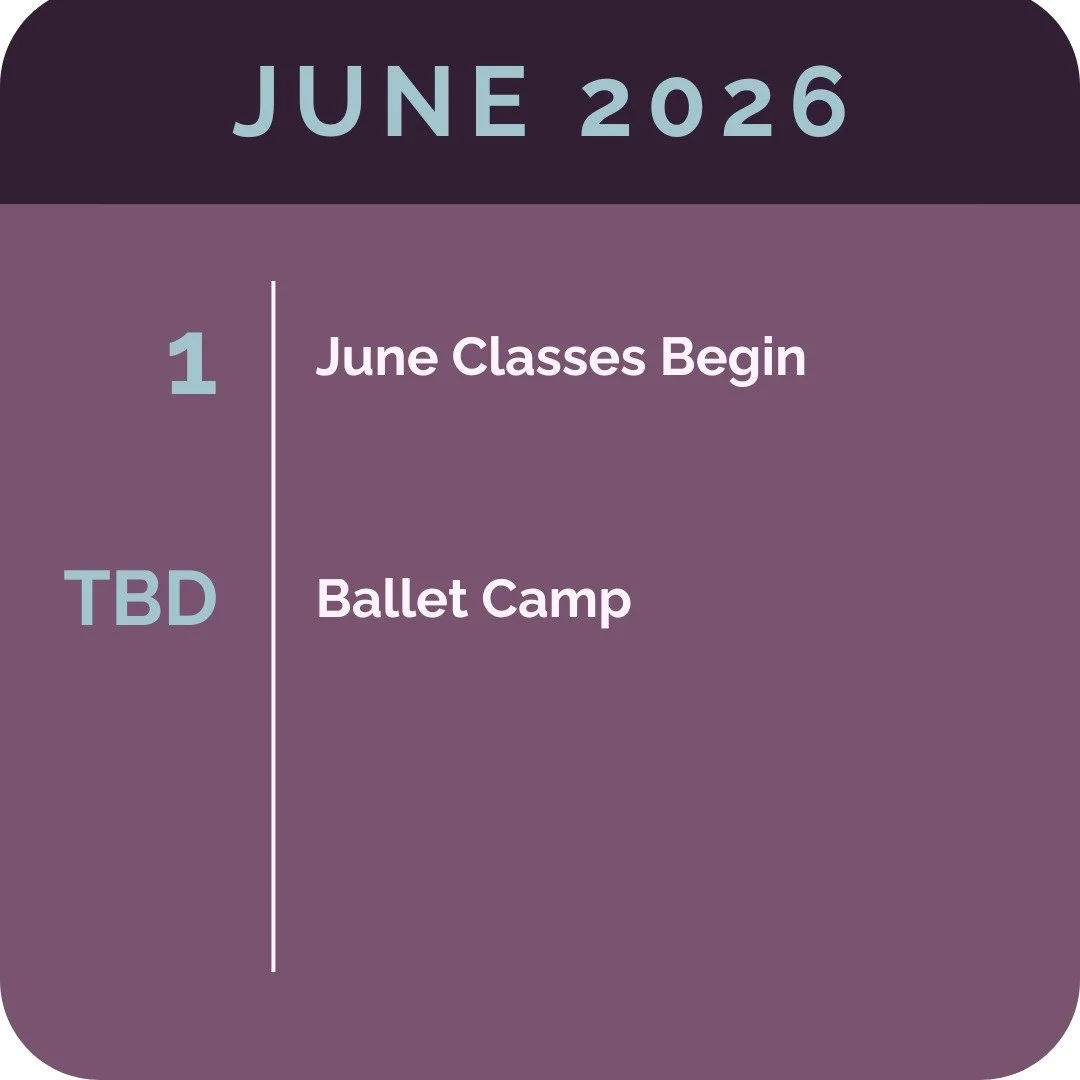 JUNE 2026

1 June Classes Begin

TBD Ballet Camp